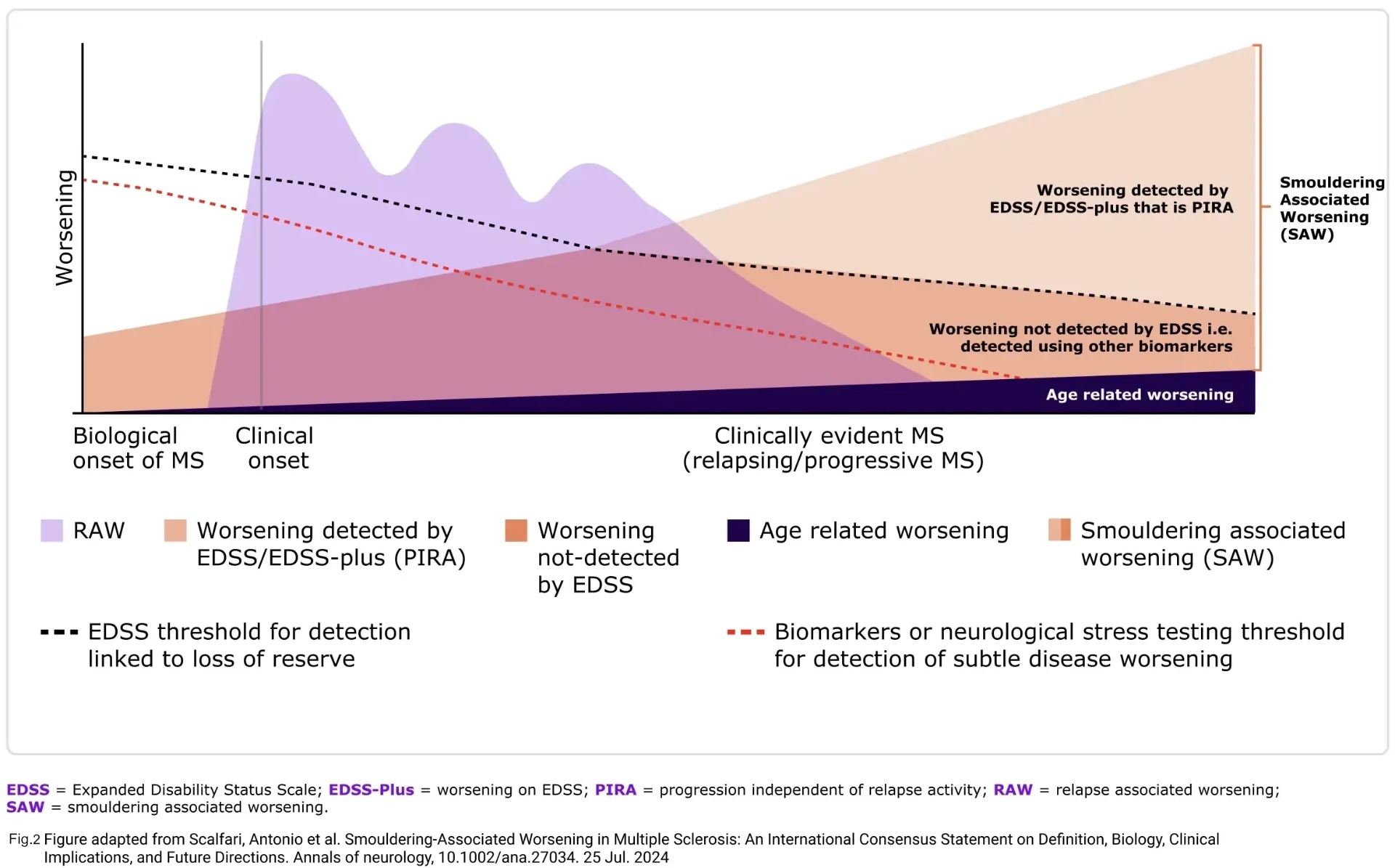 Worsening

Worsening detected by EDSS/EDSS-plus that is PIRA

Smouldering Associated Worsening (SAW)

Worsening not detected by EDSS i.e. detected using other biomarkers

Age related worsening

Biological onset of MS

Clinical onset

Clinically evident MS (relapsing/progressive MS)

RAW

Worsening detected by EDSS/EDSS-plus (PIRA)

Worsening not-detected by EDSS

Age related worsening

Smouldering associated worsening (SAW)

EDSS threshold for detection linked to loss of reserve

Biomarkers or neurological stress testing threshold for detection of subtle disease worsening

EDSS = Expanded Disability Status Scale; EDSS-Plus = worsening on EDSS; PIRA = progression independent of relapse activity; RAW = relapse associated worsening; SAW = smouldering associated worsening.

Fig.2 Figure adapted from Scalfari, Antonio et al. Smouldering-Associated Worsening in Multiple Sclerosis: An International Consensus Statement on Definition, Biology, Clinical Implications, and Future Directions. Annals of neurology, 10.1002/ana.27034. 25 Jul. 2024